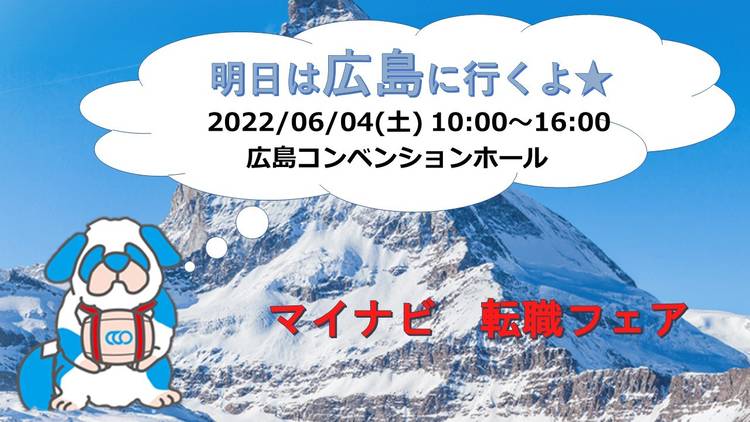 明日は広島に行くよ★
2022/06/04(土) 10:00～16:00
広島コンベンションホール

マイナビ　転職フェア